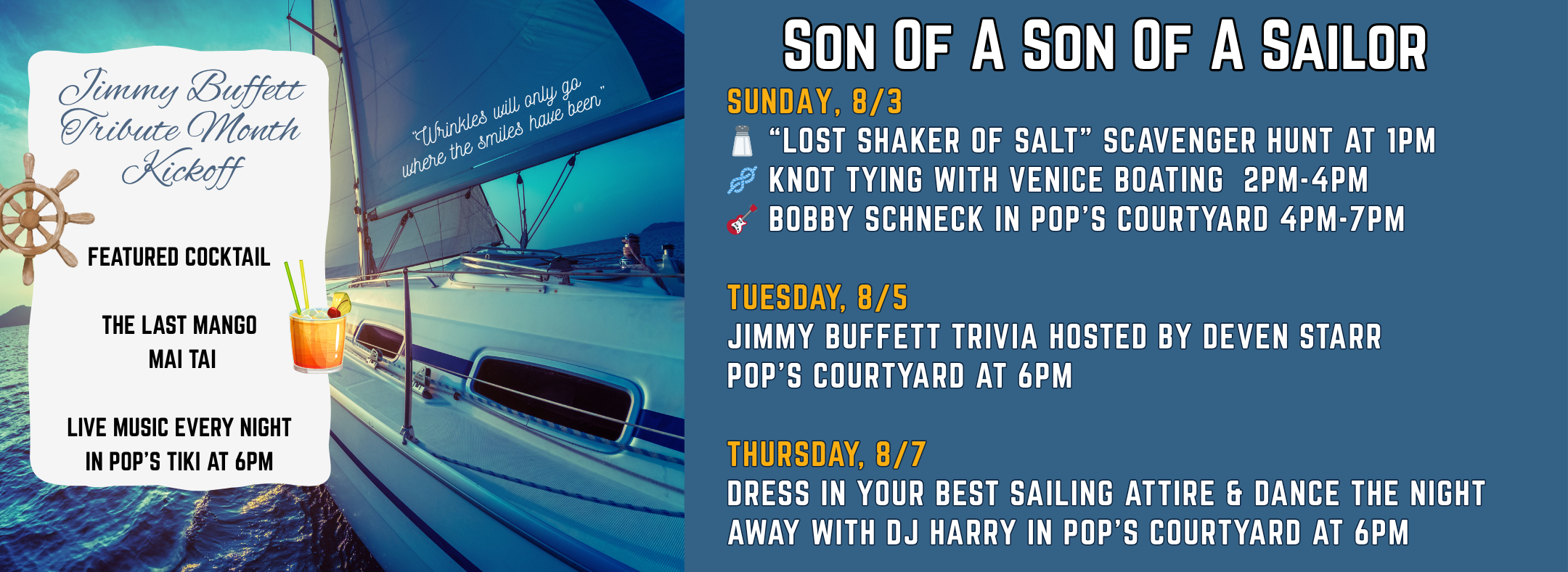 Jimmy Buffett Tribute Month Kickoff

FEATURED COCKTAIL

THE LAST MANGO MAI TAI

LIVE MUSIC EVERY NIGHT IN POP'S TIKI AT 6PM

"Wrinkles will only go where the smiles have been"

SON OF A SON OF A SAILOR

SUNDAY, 8/3
"LOST SHAKER OF SALT" SCAVENGER HUNT AT 1PM
KNOT TYING WITH VENICE BOATING 2PM-4PM
BOBBY SCHNECK IN POP'S COURTYARD 4PM-7PM

TUESDAY, 8/5
JIMMY BUFFETT TRIVIA HOSTED BY DEVEN STARR
POP'S COURTYARD AT 6PM

THURSDAY, 8/7
DRESS IN YOUR BEST SAILING ATTIRE & DANCE THE NIGHT AWAY WITH DJ HARRY IN POP'S COURTYARD AT 6PM